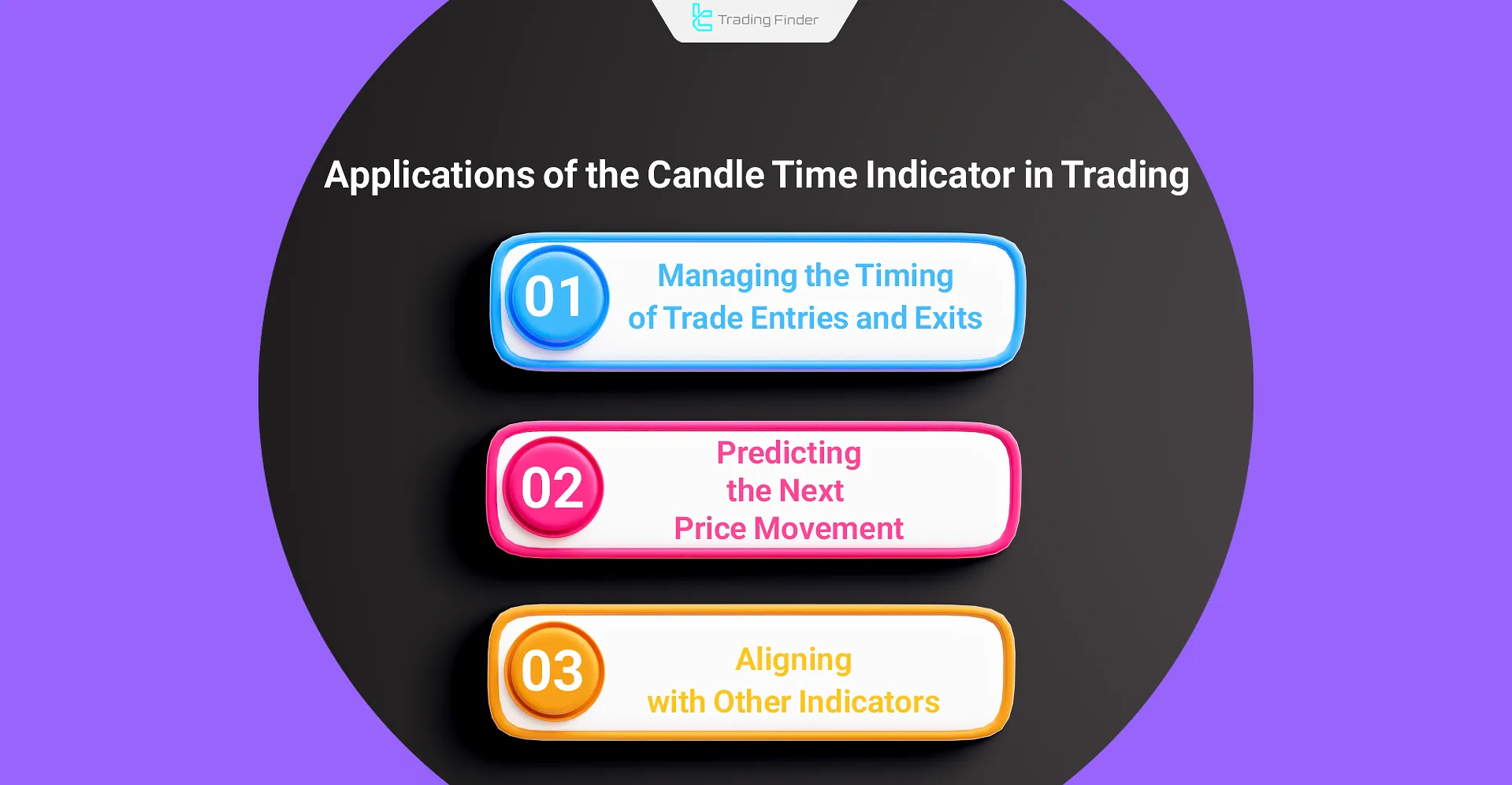 Trading Finder

Applications of the Candle Time Indicator in Trading

01
Managing the Timing of Trade Entries and Exits

02
Predicting the Next Price Movement

03
Aligning with Other Indicators